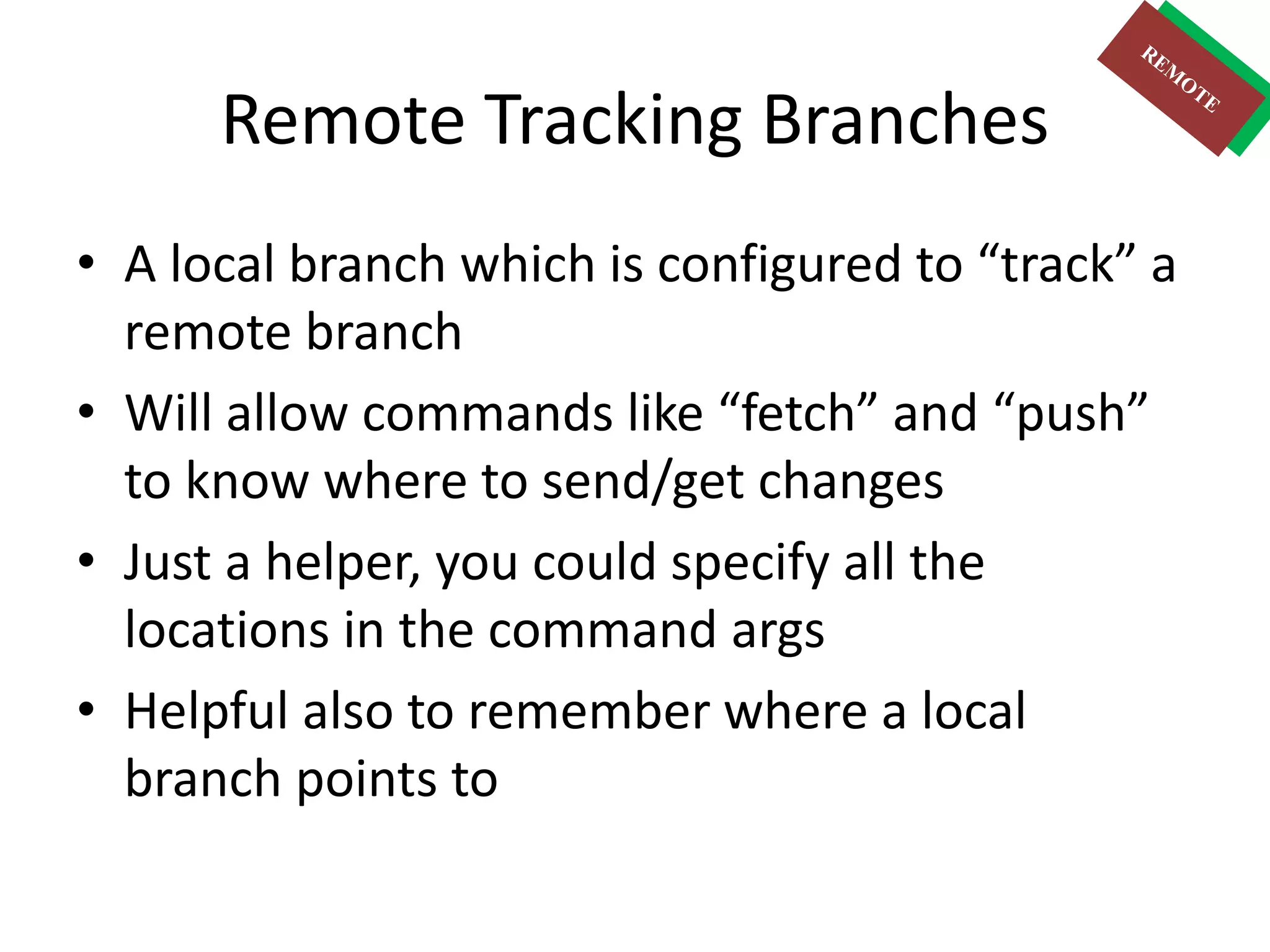 REMOTE

Remote Tracking Branches

• A local branch which is configured to “track” a remote branch
• Will allow commands like “fetch” and “push” to know where to send/get changes
• Just a helper, you could specify all the locations in the command args
• Helpful also to remember where a local branch points to